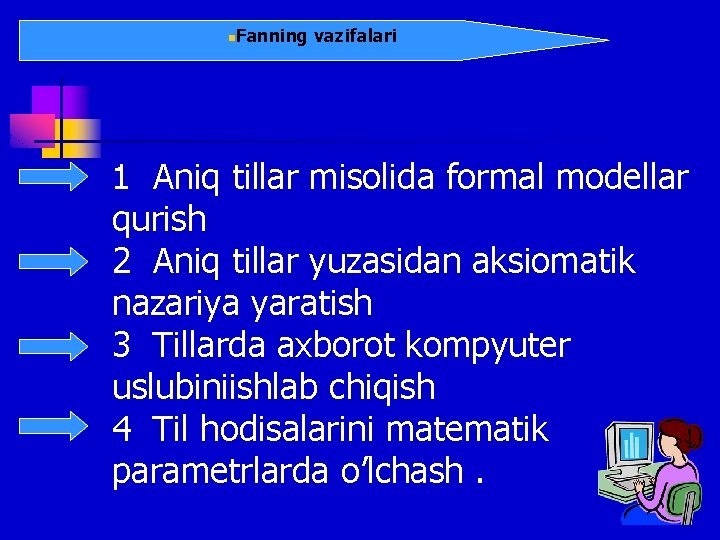 Fanning vazifalari

1 Aniq tillar misolida formal modellar qurish
2 Aniq tillar yuzasidan aksiomatik nazariya yaratish
3 Tillarda axborot kompyuter uslubiniishlab chiqish
4 Til hodisalarini matematik parametrlarda o‘lchash .